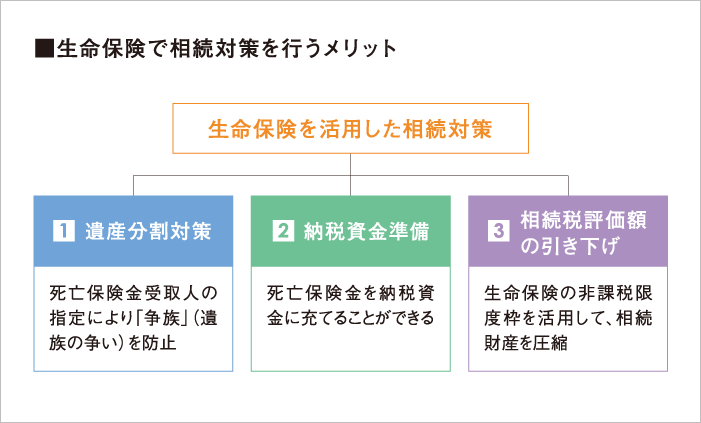 ■生命保険で相続対策を行うメリット

生命保険を活用した相続対策

1 遺産分割対策

死亡保険金受取人の指定により「争族」(遺族の争い)を防止

2 納税資金準備

死亡保険金を納税資金に充てることができる

3 相続税評価額の引き下げ

生命保険の非課税限度枠を活用して、相続財産を圧縮